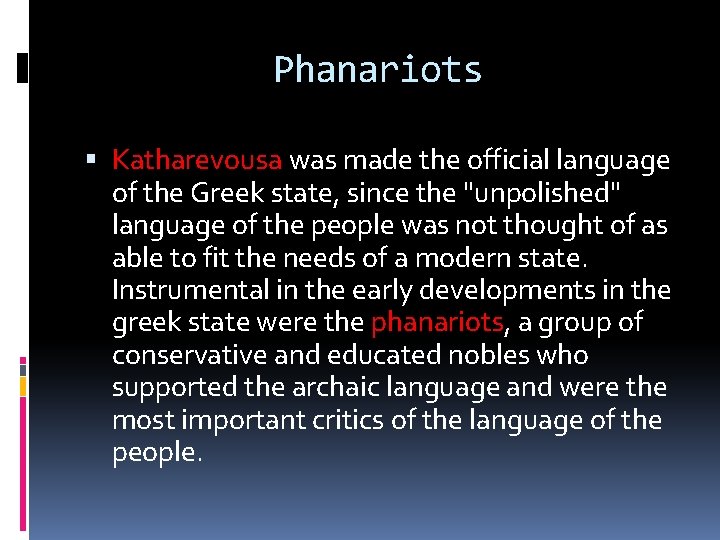 Phanariots

▪ Katharevousa was made the official language of the Greek state, since the "unpolished" language of the people was not thought of as able to fit the needs of a modern state. Instrumental in the early developments in the greek state were the phanariots, a group of conservative and educated nobles who supported the archaic language and were the most important critics of the language of the people.